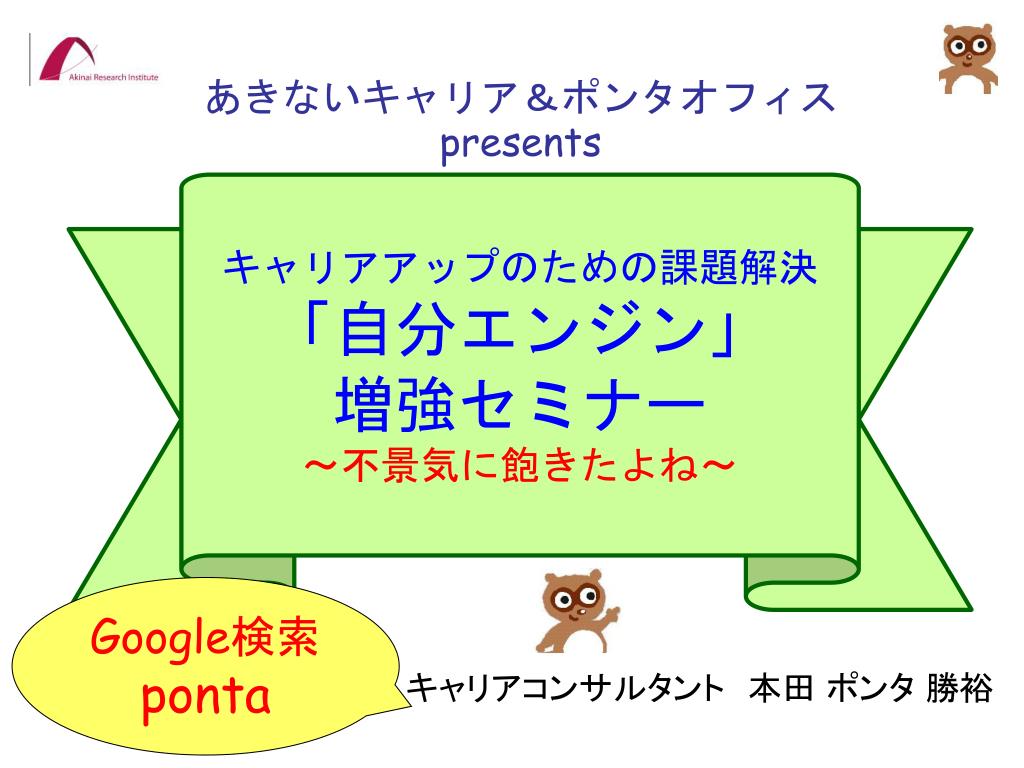 Akinai Research Institute

あきないキャリア＆ポンタオフィス
presents

キャリアアップのための課題解決
「自分エンジン」
増強セミナー
～不景気に飽きたよね～

Google検索
ponta

キャリアコンサルタント　本田 ポンタ 勝裕